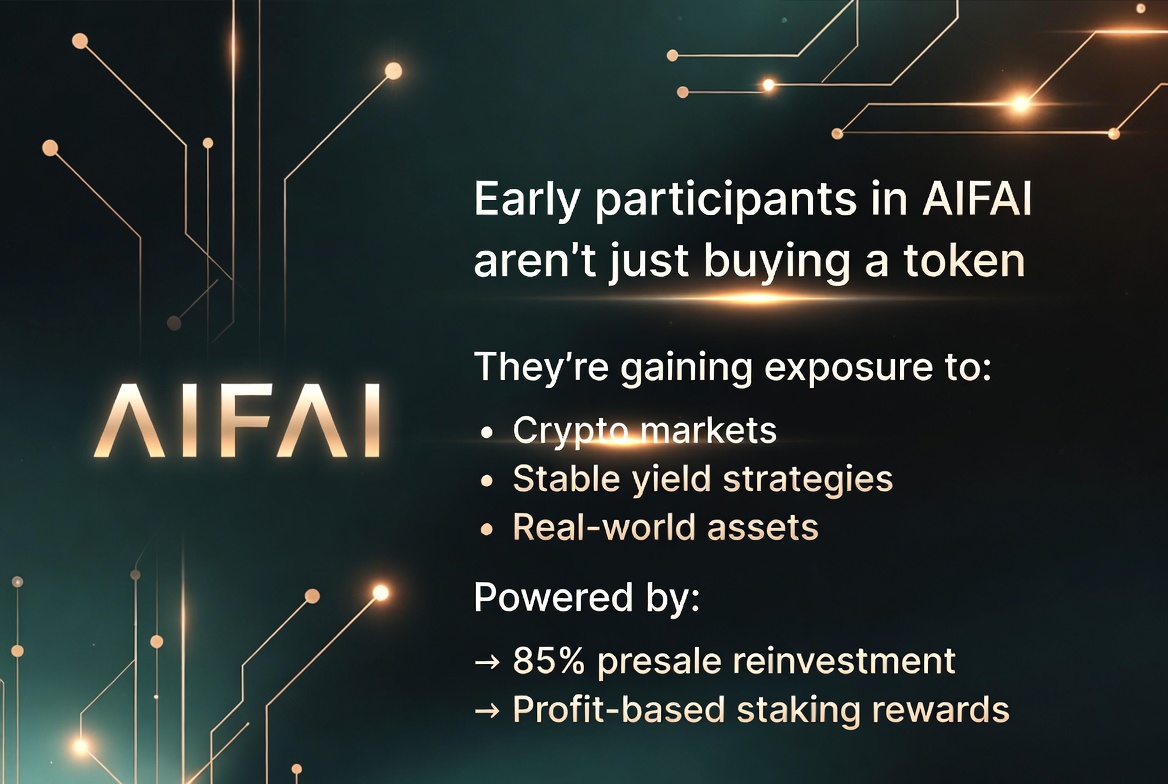 AIFAI

Early participants in AIFAI aren't just buying a token

They're gaining exposure to:

• Crypto markets
• Stable yield strategies
• Real-world assets

Powered by:

→ 85% presale reinvestment
→ Profit-based staking rewards